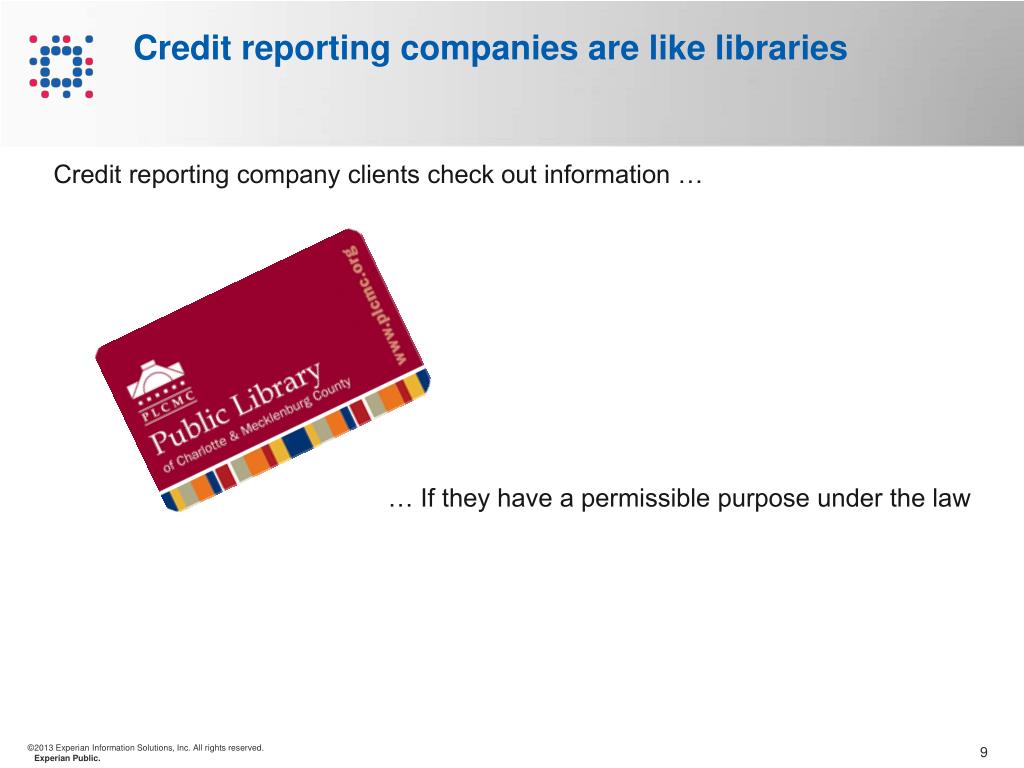 Credit reporting companies are like libraries

Credit reporting company clients check out information …

PLCMC
Public Library
of Charlotte & Mecklenburg County
www.plcmc.org

… If they have a permissible purpose under the law

©2013 Experian Information Solutions, Inc. All rights reserved.
Experian Public.

9